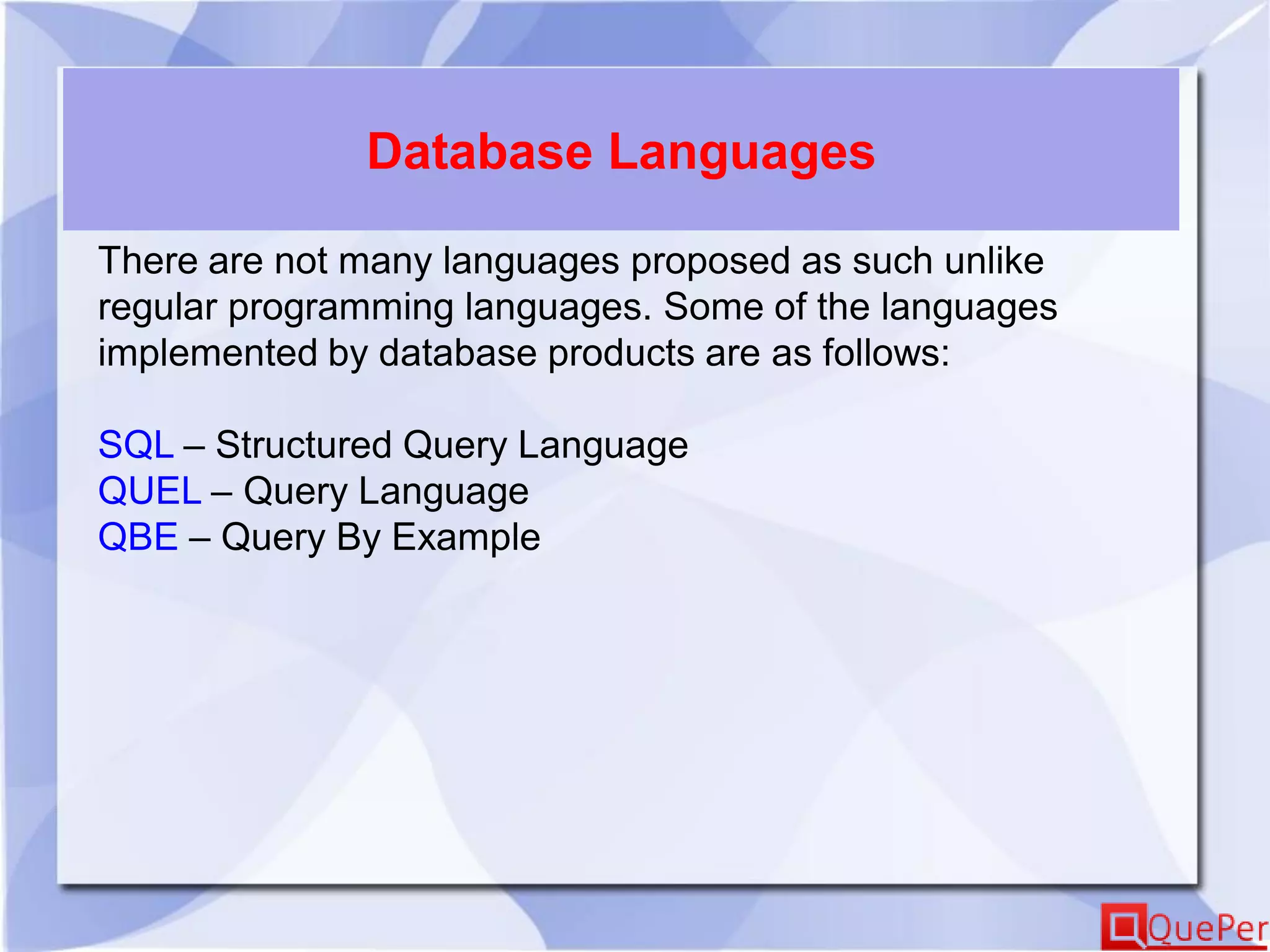 Database Languages

There are not many languages proposed as such unlike regular programming languages. Some of the languages implemented by database products are as follows:

SQL – Structured Query Language
QUEL – Query Language
QBE – Query By Example

QuePer